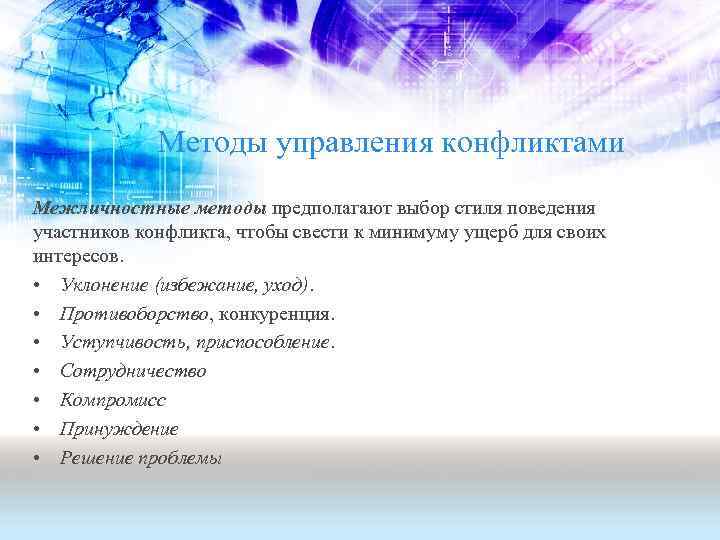 Методы управления конфликтами

Межличностные методы предполагают выбор стиля поведения участников конфликта, чтобы свести к минимуму ущерб для своих интересов.

• Уклонение (избежание, уход).
• Противоборство, конкуренция.
• Уступчивость, приспособление.
• Сотрудничество
• Компромисс
• Принуждение
• Решение проблемы